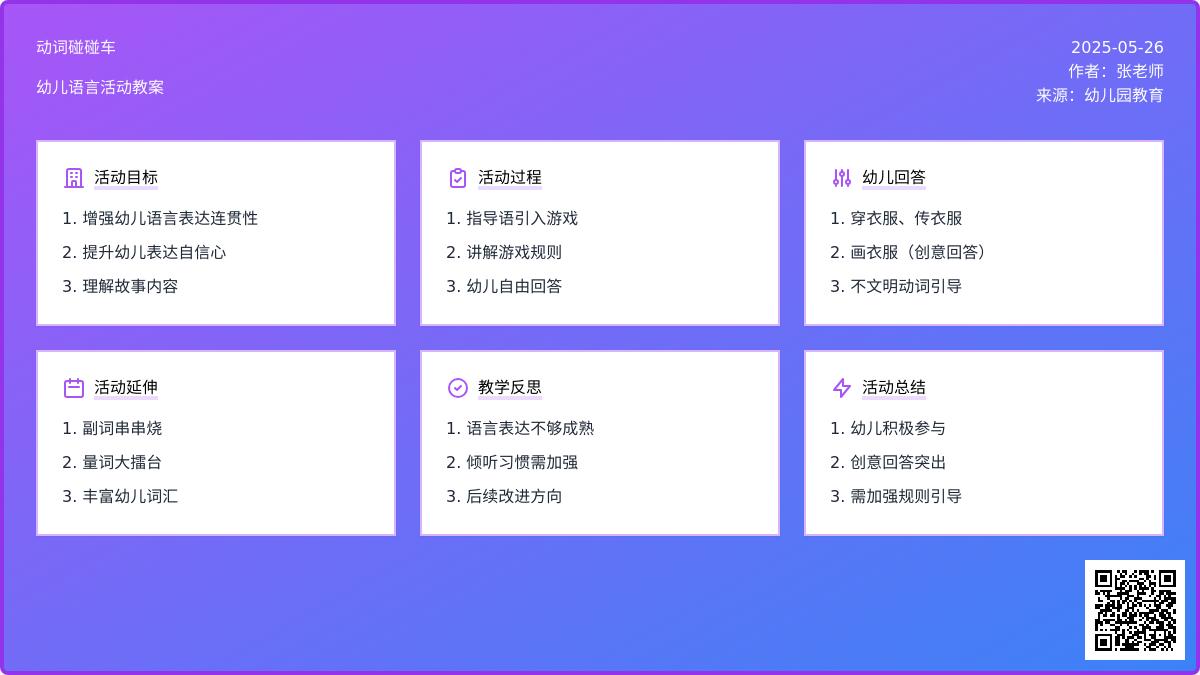 动词碰碰车

幼儿语言活动教案

2025-05-26
作者：张老师
来源：幼儿园教育

活动目标
1. 增强幼儿语言表达连贯性
2. 提升幼儿表达自信心
3. 理解故事内容

活动过程
1. 指导语引入游戏
2. 讲解游戏规则
3. 幼儿自由回答

幼儿回答
1. 穿衣服、传衣服
2. 画衣服（创意回答）
3. 不文明动词引导

活动延伸
1. 副词串串烧
2. 量词大擂台
3. 丰富幼儿词汇

教学反思
1. 语言表达不够成熟
2. 倾听习惯需加强
3. 后续改进方向

活动总结
1. 幼儿积极参与
2. 创意回答突出
3. 需加强规则引导